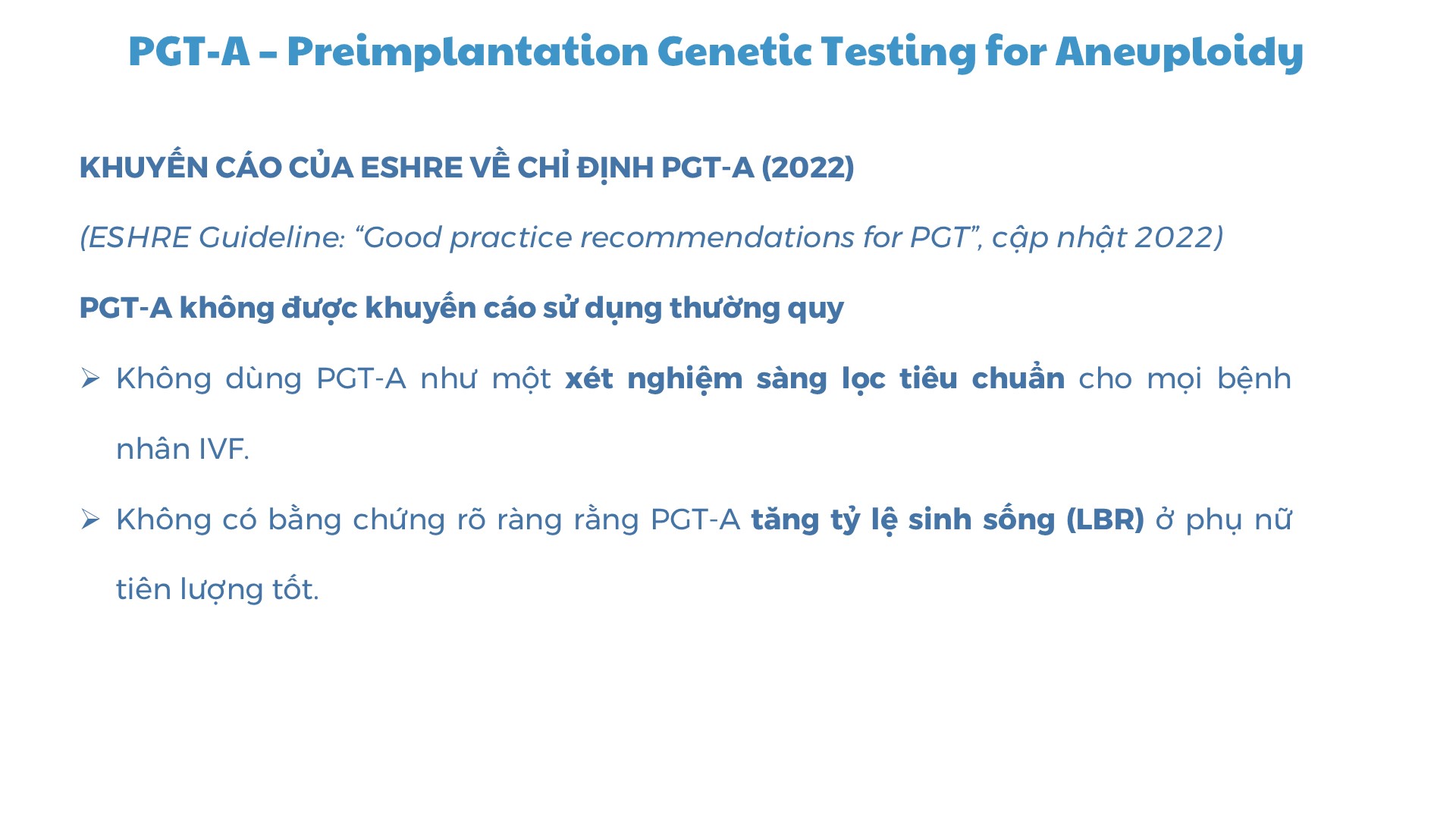 PGT-A – Preimplantation Genetic Testing for Aneuploidy

KHUYẾN CÁO CỦA ESHRE VỀ CHỈ ĐỊNH PGT-A (2022)

(ESHRE Guideline: “Good practice recommendations for PGT”, cập nhật 2022)

PGT-A không được khuyến cáo sử dụng thường quy

➢ Không dùng PGT-A như một xét nghiệm sàng lọc tiêu chuẩn cho mọi bệnh nhân IVF.

➢ Không có bằng chứng rõ ràng rằng PGT-A tăng tỷ lệ sinh sống (LBR) ở phụ nữ tiên lượng tốt.